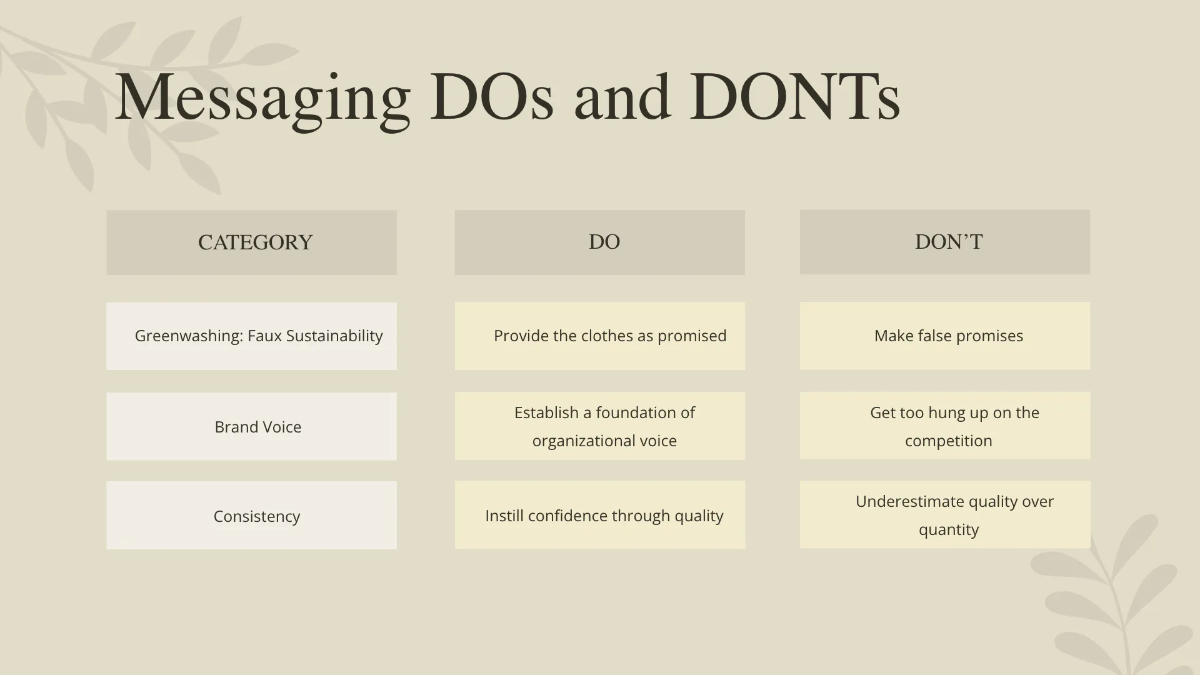 Messaging DOs and DONTs

| CATEGORY | DO | DON'T |
|---|---|---|
| Greenwashing: Faux Sustainability | Provide the clothes as promised | Make false promises |
| Brand Voice | Establish a foundation of organizational voice | Get too hung up on the competition |
| Consistency | Instill confidence through quality | Underestimate quality over quantity |